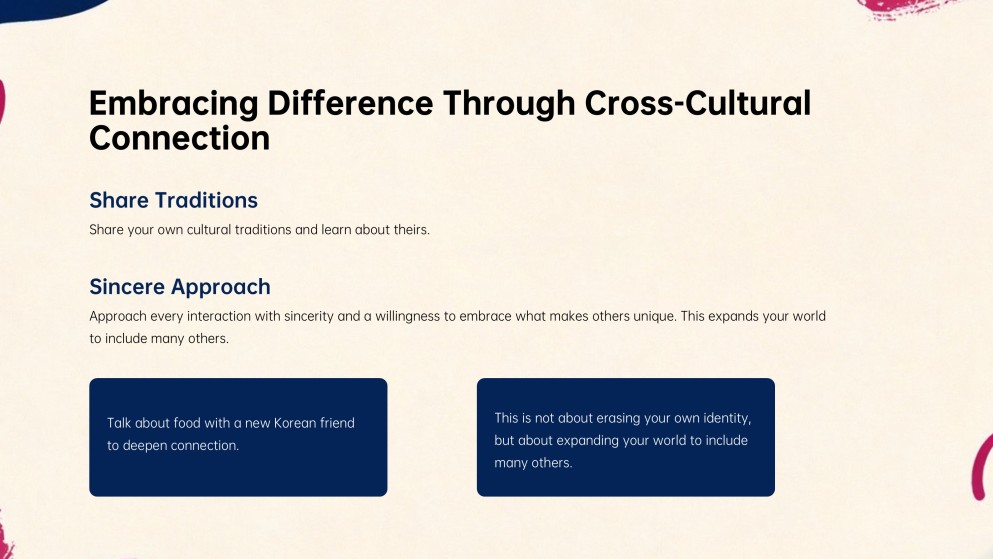 Embracing Difference Through Cross-Cultural Connection

Share Traditions

Share your own cultural traditions and learn about theirs.

Sincere Approach

Approach every interaction with sincerity and a willingness to embrace what makes others unique. This expands your world to include many others.

Talk about food with a new Korean friend to deepen connection.

This is not about erasing your own identity, but about expanding your world to include many others.